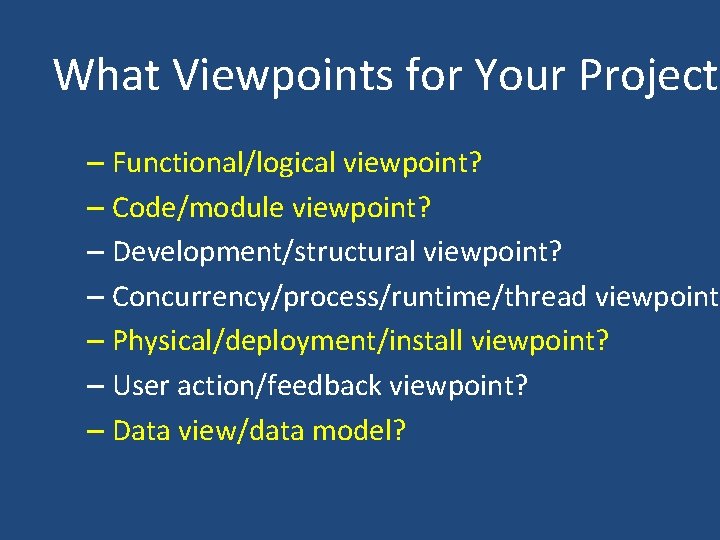 What Viewpoints for Your Project

– Functional/logical viewpoint?
– Code/module viewpoint?
– Development/structural viewpoint?
– Concurrency/process/runtime/thread viewpoint
– Physical/deployment/install viewpoint?
– User action/feedback viewpoint?
– Data view/data model?